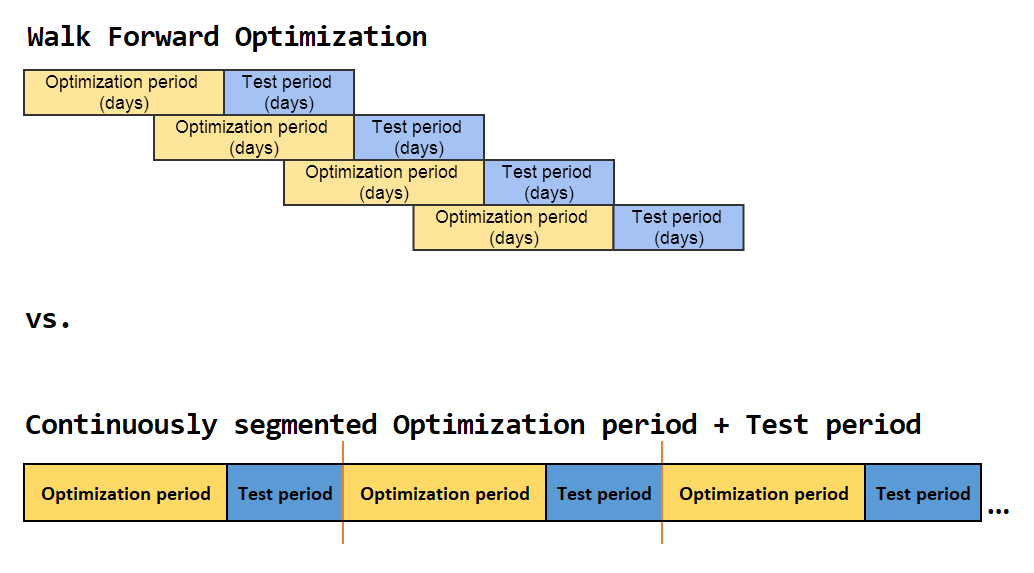 Walk Forward Optimization

Optimization period (days)
Test period (days)
Optimization period (days)
Test period (days)
Optimization period (days)
Test period (days)
Optimization period (days)
Test period (days)

vs.

Continuously segmented Optimization period + Test period

Optimization period
Test period
Optimization period
Test period
Optimization period
Test period
...